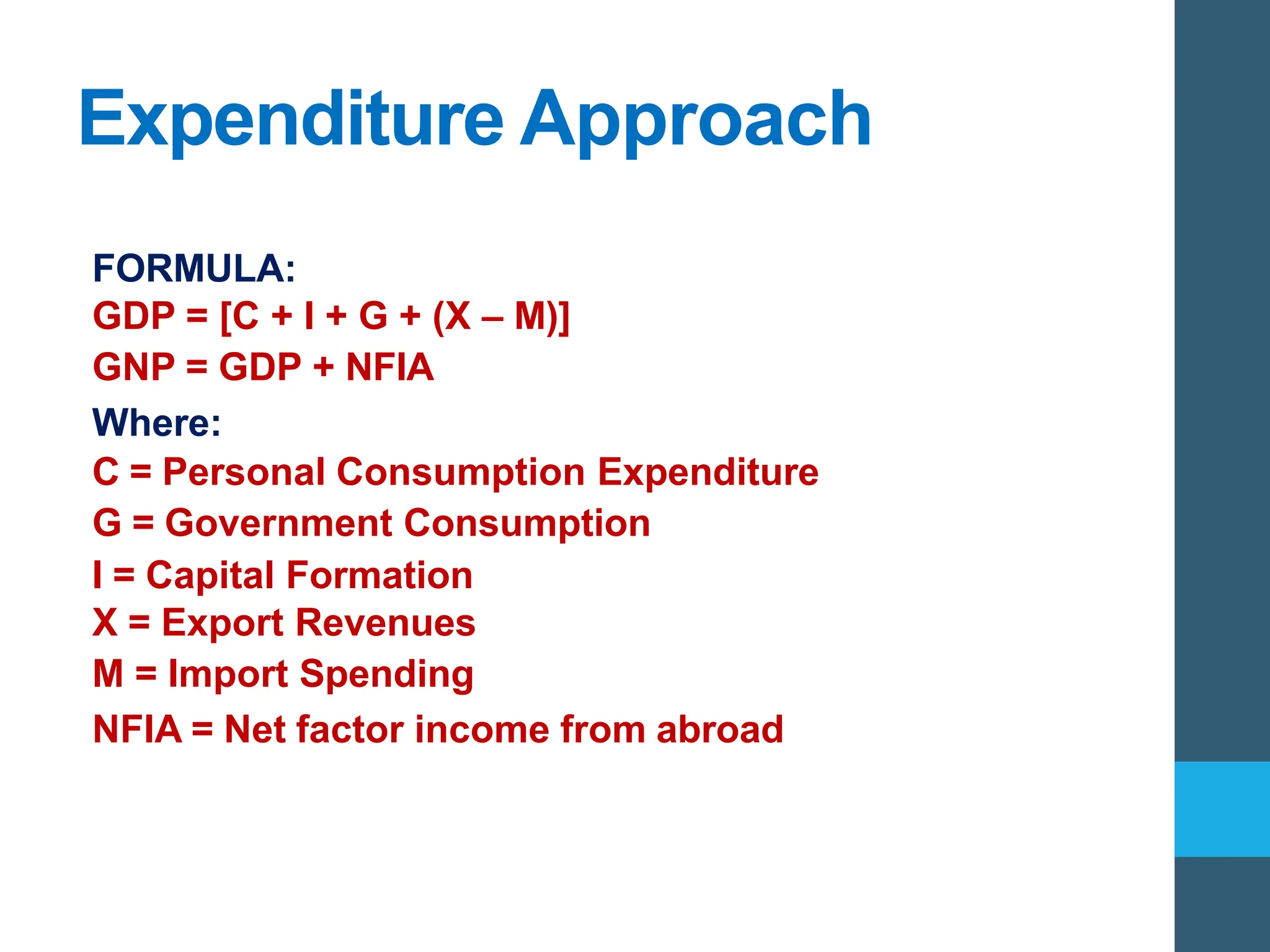 Expenditure Approach

FORMULA:
GDP = [C + I + G + (X – M)]
GNP = GDP + NFIA

Where:
C = Personal Consumption Expenditure
G = Government Consumption
I = Capital Formation
X = Export Revenues
M = Import Spending
NFIA = Net factor income from abroad